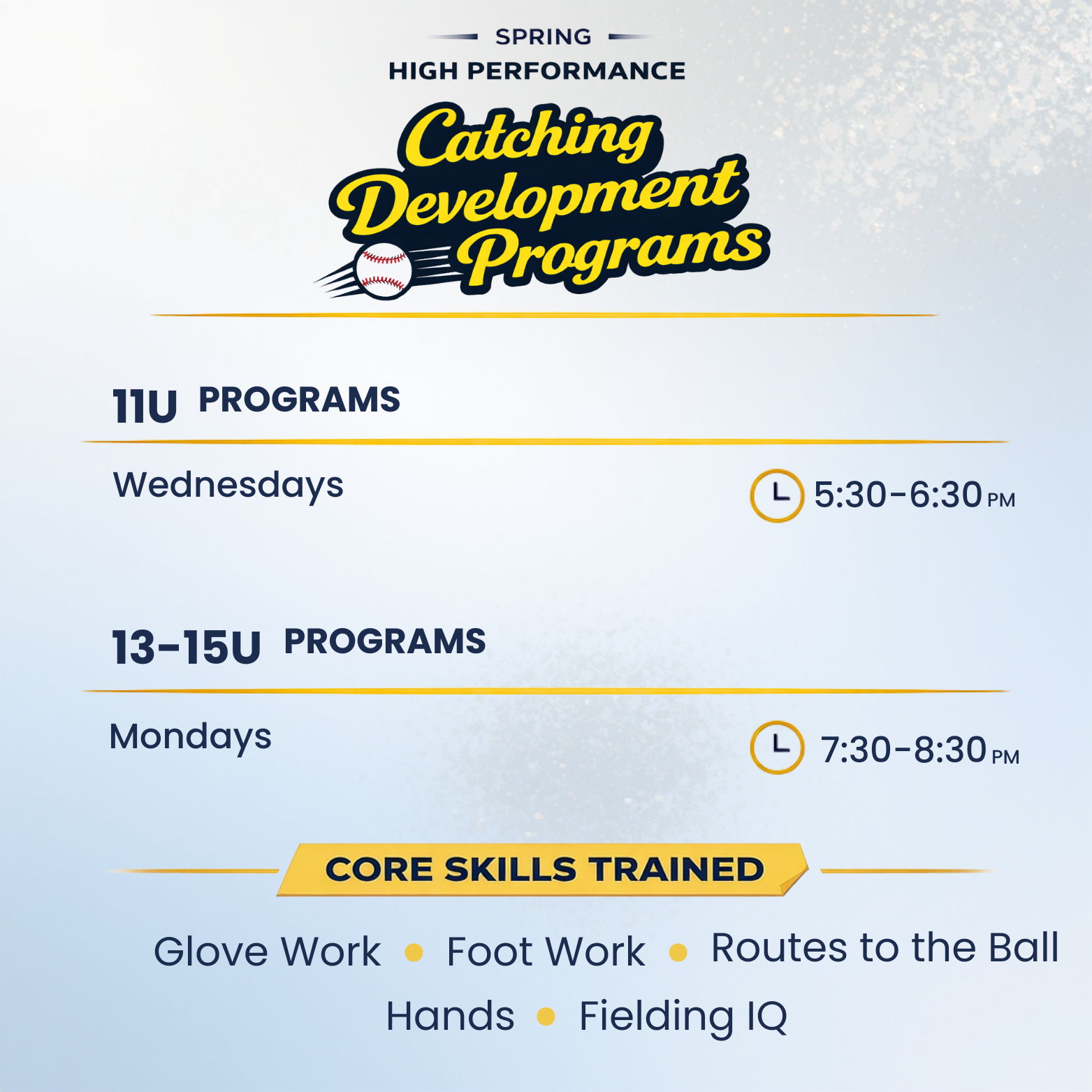 SPRING
HIGH PERFORMANCE
Catching Development Programs

11U PROGRAMS

Wednesdays 5:30-6:30 PM

13-15U PROGRAMS

Mondays 7:30-8:30 PM

CORE SKILLS TRAINED

Glove Work • Foot Work • Routes to the Ball
Hands • Fielding IQ